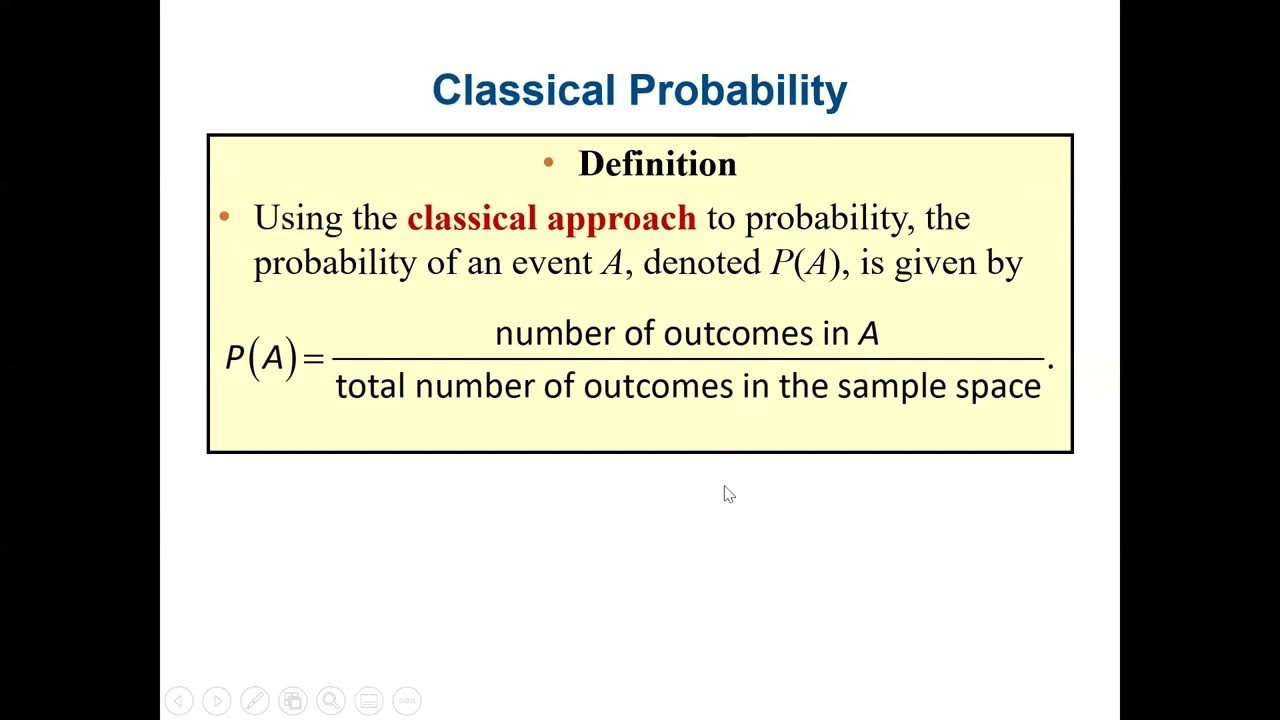 Classical Probability

• Definition

• Using the classical approach to probability, the probability of an event $A$, denoted $P(A)$, is given by

$P(A) = \frac{\text{number of outcomes in } A}{\text{total number of outcomes in the sample space}}.$